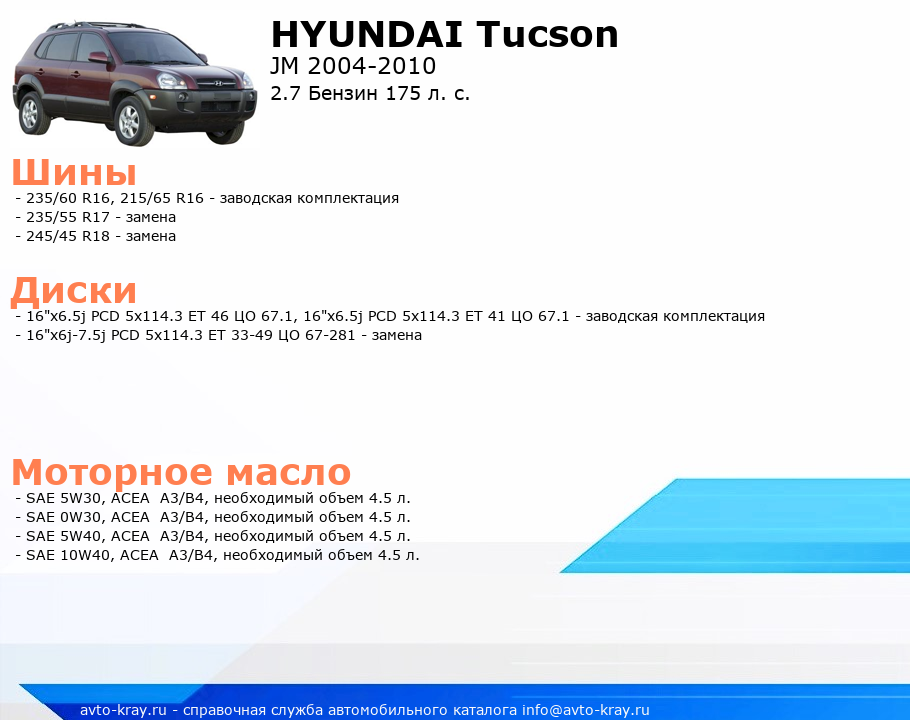 HYUNDAI Tucson
JM 2004-2010
2.7 Бензин 175 л. с.

Шины
- 235/60 R16, 215/65 R16 - заводская комплектация
- 235/55 R17 - замена
- 245/45 R18 - замена

Диски
- 16"x6.5j PCD 5x114.3 ET 46 ЦО 67.1, 16"x6.5j PCD 5x114.3 ET 41 ЦО 67.1 - заводская комплектация
- 16"x6j-7.5j PCD 5x114.3 ET 33-49 ЦО 67-281 - замена

Моторное масло
- SAE 5W30, ACEA A3/B4, необходимый объем 4.5 л.
- SAE 0W30, ACEA A3/B4, необходимый объем 4.5 л.
- SAE 5W40, ACEA A3/B4, необходимый объем 4.5 л.
- SAE 10W40, ACEA A3/B4, необходимый объем 4.5 л.

avto-kray.ru - справочная служба автомобильного каталога info@avto-kray.ru